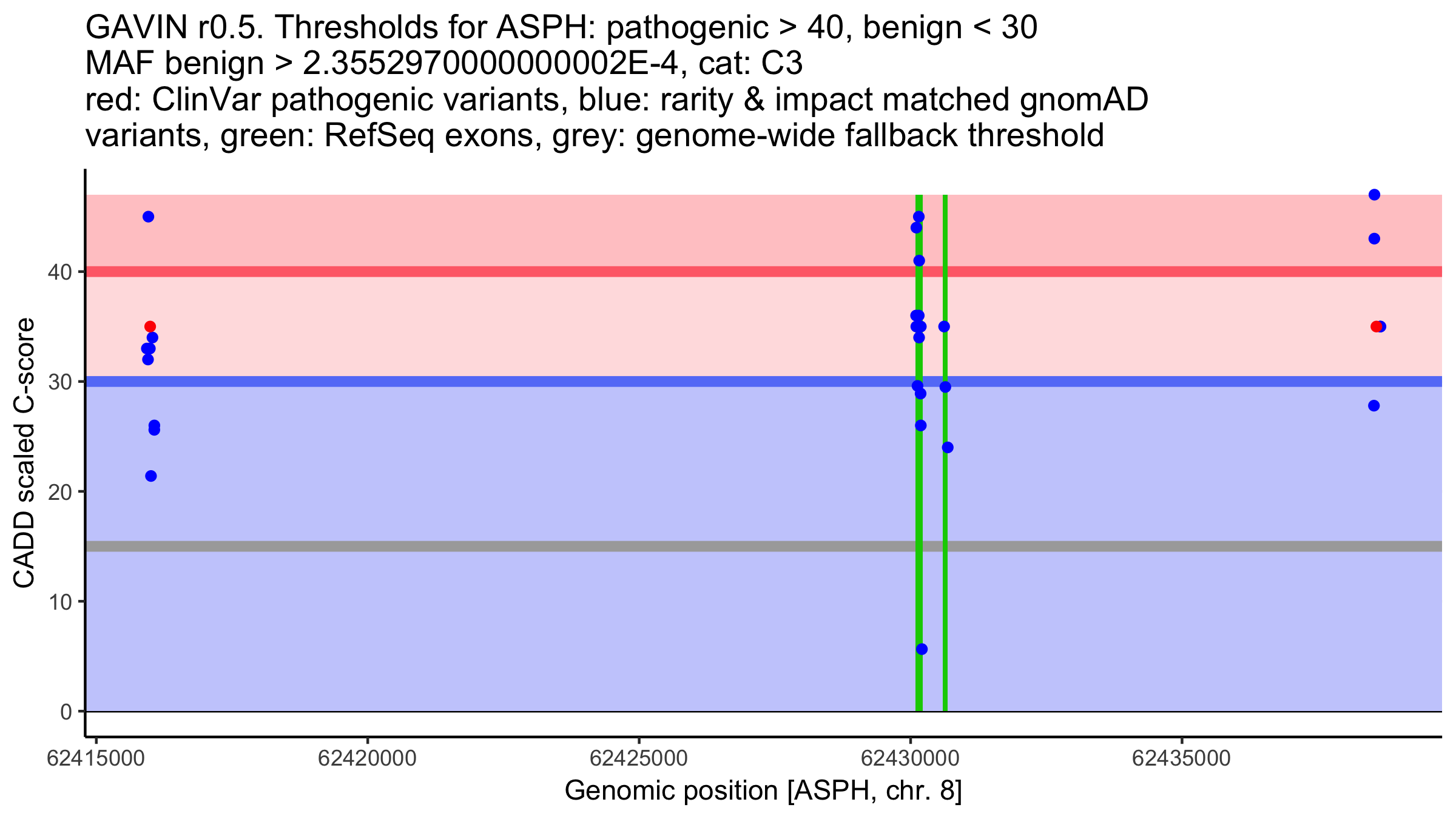 GAVIN r0.5. Thresholds for ASPH: pathogenic > 40, benign < 30
MAF benign > 2.3552970000000002E-4, cat: C3
red: ClinVar pathogenic variants, blue: rarity & impact matched gnomAD variants, green: RefSeq exons, grey: genome-wide fallback threshold

CADD scaled C-score

40
30
20
10
0

62415000
62420000
62425000
62430000
62435000

Genomic position [ASPH, chr. 8]